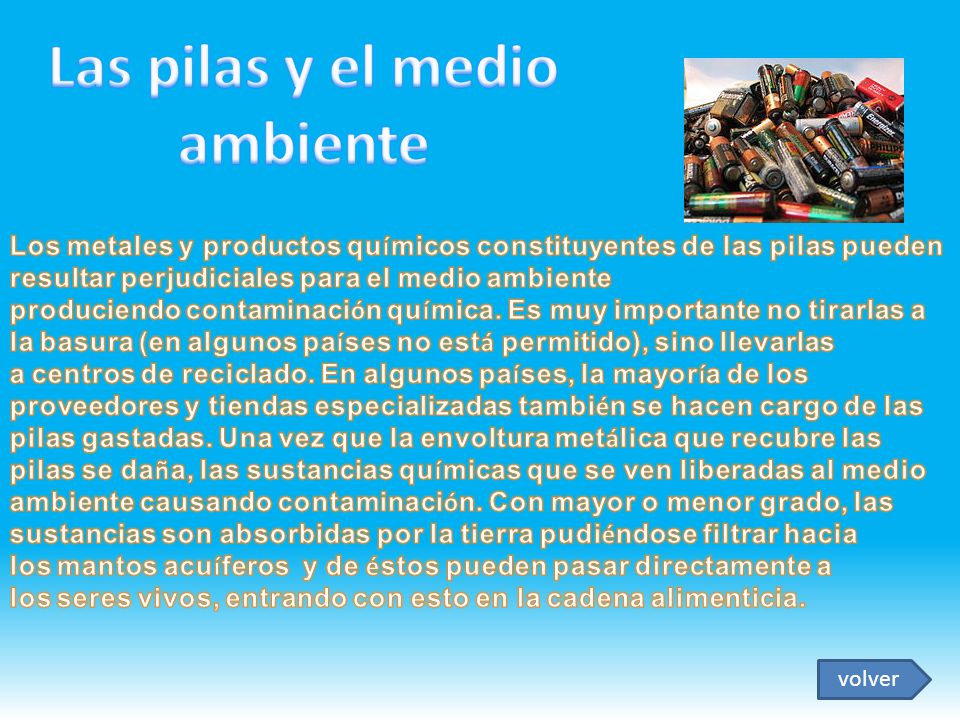 Las pilas y el medio ambiente

Los metales y productos químicos constituyentes de las pilas pueden resultar perjudiciales para el medio ambiente produciendo contaminación química. Es muy importante no tirarlas a la basura (en algunos países no está permitido), sino llevarlas a centros de reciclado. En algunos países, la mayoría de los proveedores y tiendas especializadas también se hacen cargo de las pilas gastadas. Una vez que la envoltura metálica que recubre las pilas se daña, las sustancias químicas que se ven liberadas al medio ambiente causando contaminación. Con mayor o menor grado, las sustancias son absorbidas por la tierra pudiéndose filtrar hacia los mantos acuíferos y de éstos pueden pasar directamente a los seres vivos, entrando con esto en la cadena alimenticia.

volver